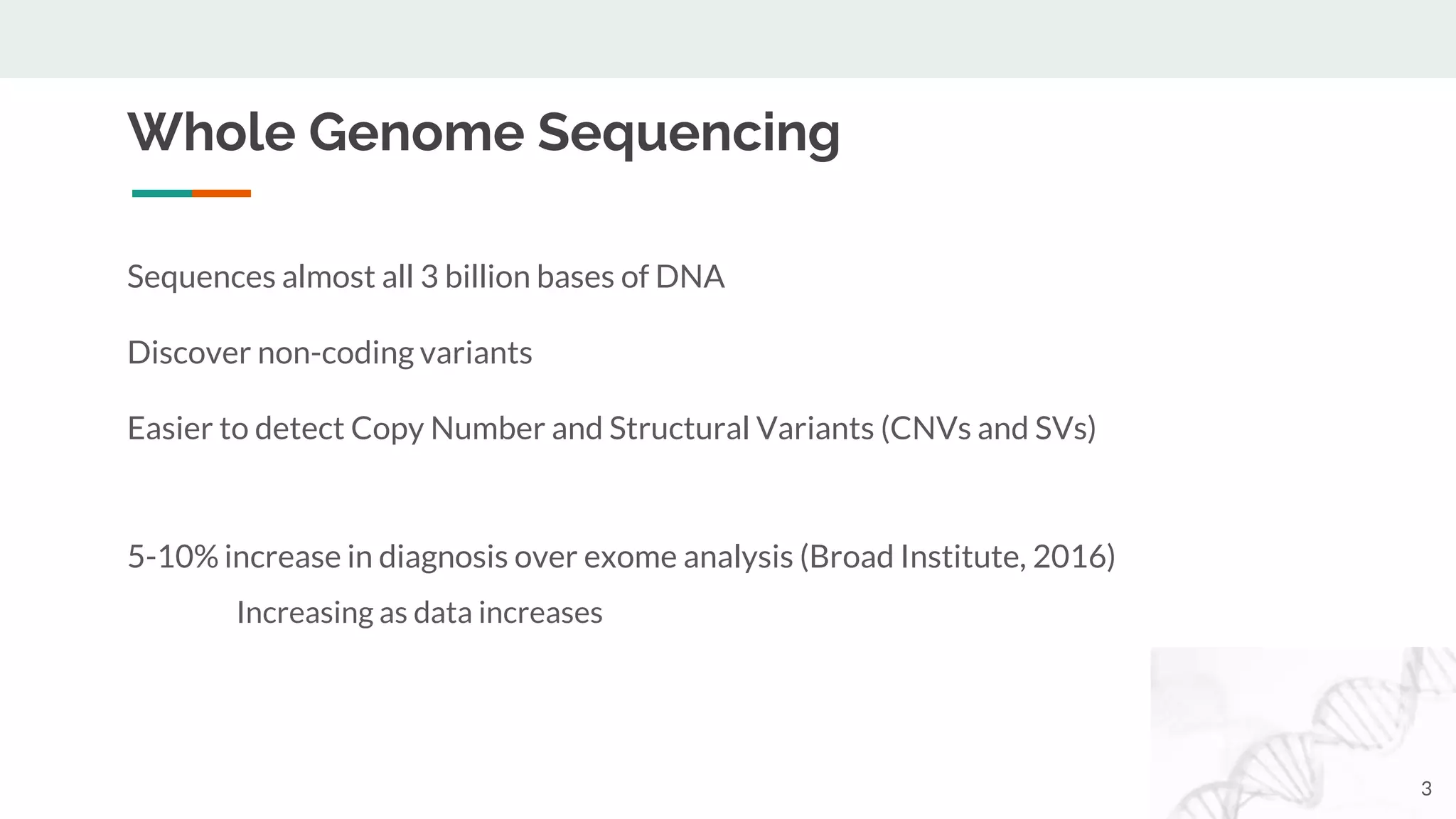 Whole Genome Sequencing

Sequences almost all 3 billion bases of DNA

Discover non-coding variants

Easier to detect Copy Number and Structural Variants (CNVs and SVs)

5-10% increase in diagnosis over exome analysis (Broad Institute, 2016)

Increasing as data increases

3